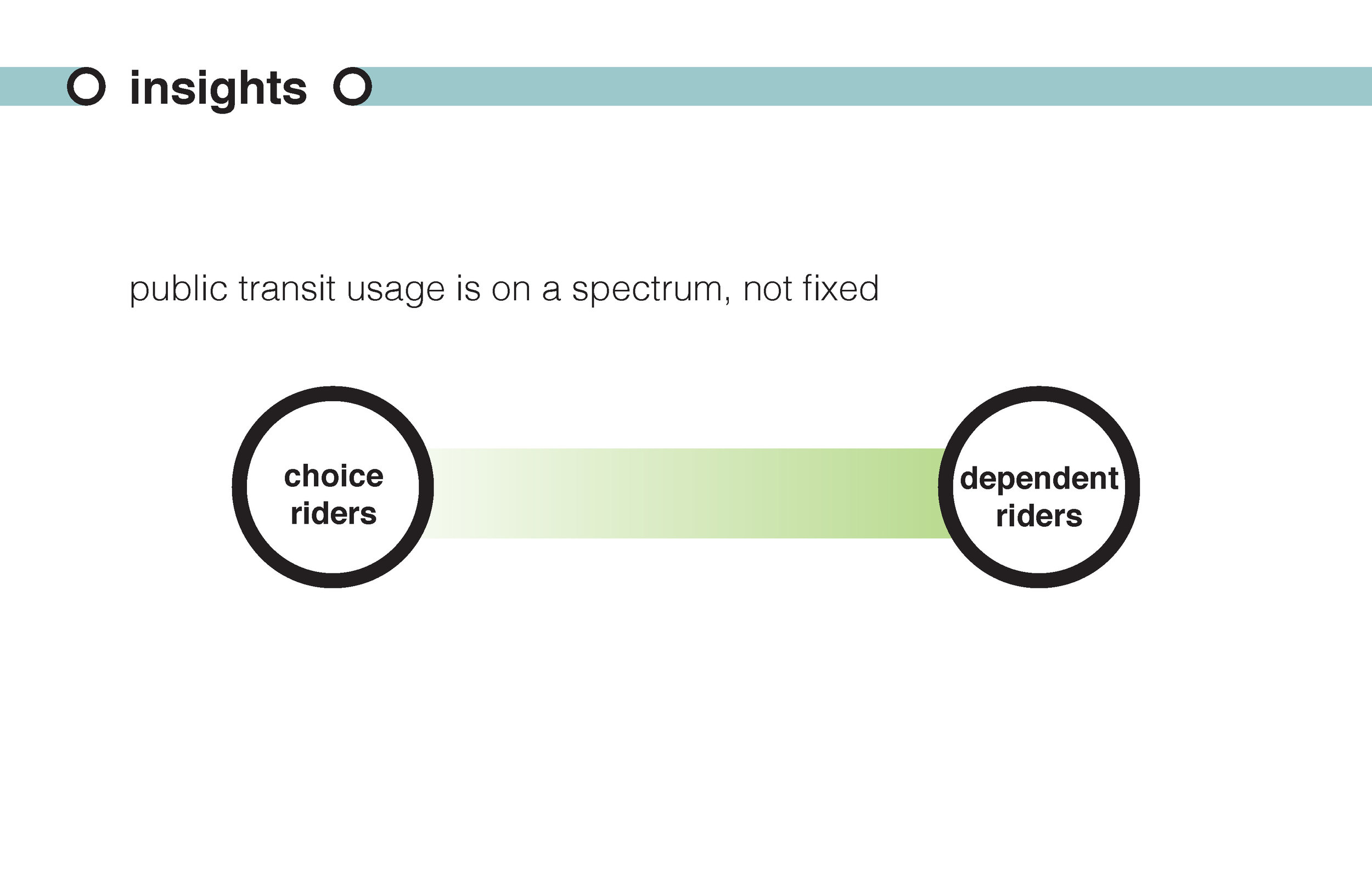 insights

public transit usage is on a spectrum, not fixed

choice riders

dependent riders